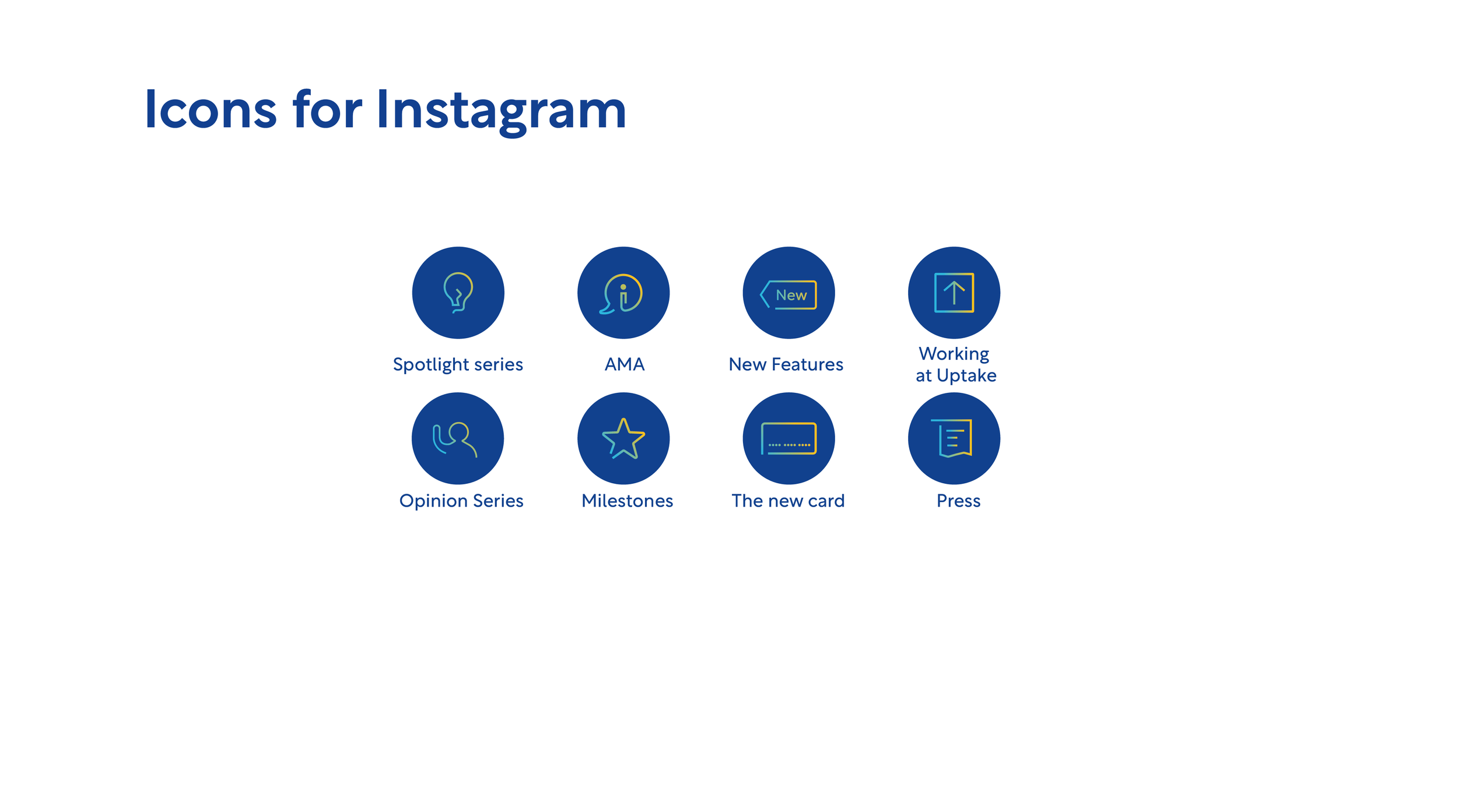 Icons for Instagram

Spotlight series

AMA

New

New Features

Working at Uptake

Opinion Series

Milestones

The new card

Press